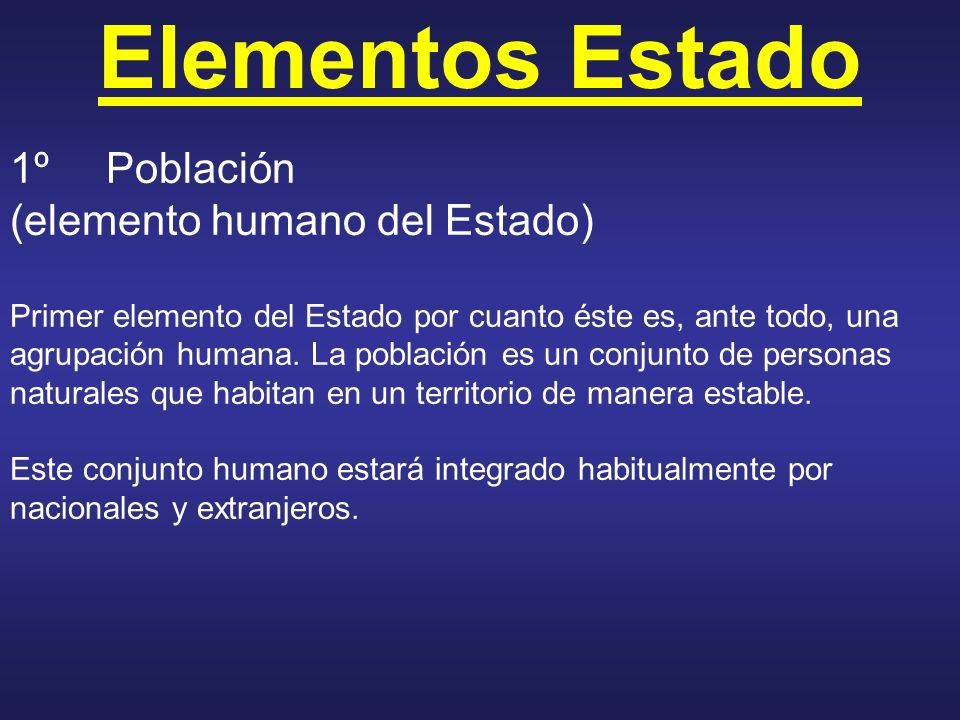 Elementos Estado

1º Población
(elemento humano del Estado)

Primer elemento del Estado por cuanto éste es, ante todo, una agrupación humana. La población es un conjunto de personas naturales que habitan en un territorio de manera estable.

Este conjunto humano estará integrado habitualmente por nacionales y extranjeros.